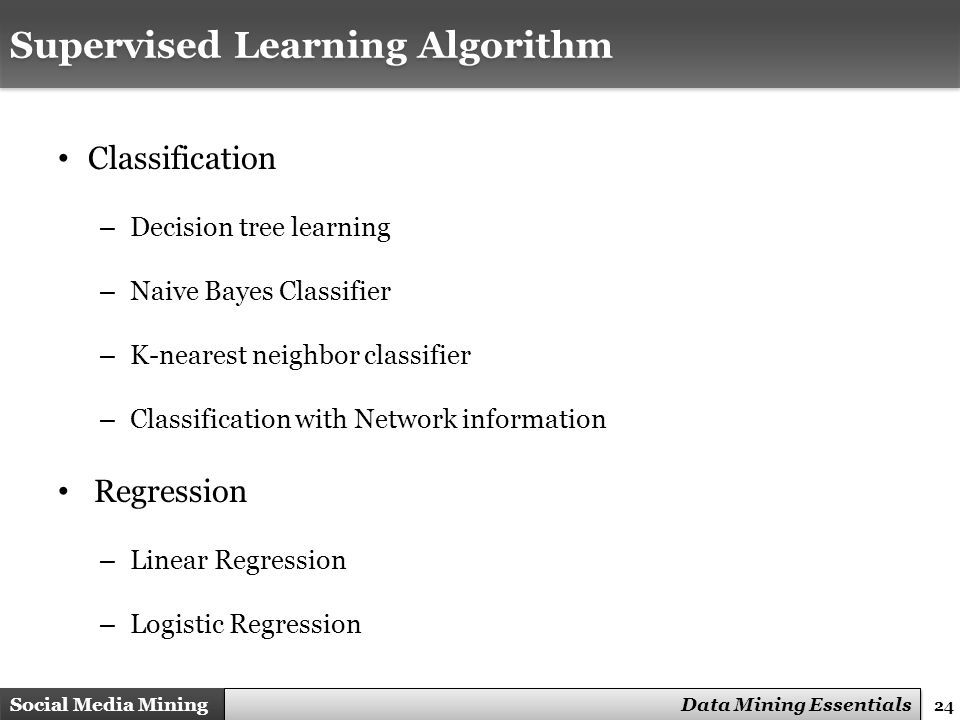 Supervised Learning Algorithm

• Classification

– Decision tree learning

– Naive Bayes Classifier

– K-nearest neighbor classifier

– Classification with Network information

• Regression

– Linear Regression

– Logistic Regression

Social Media Mining

Data Mining Essentials

24